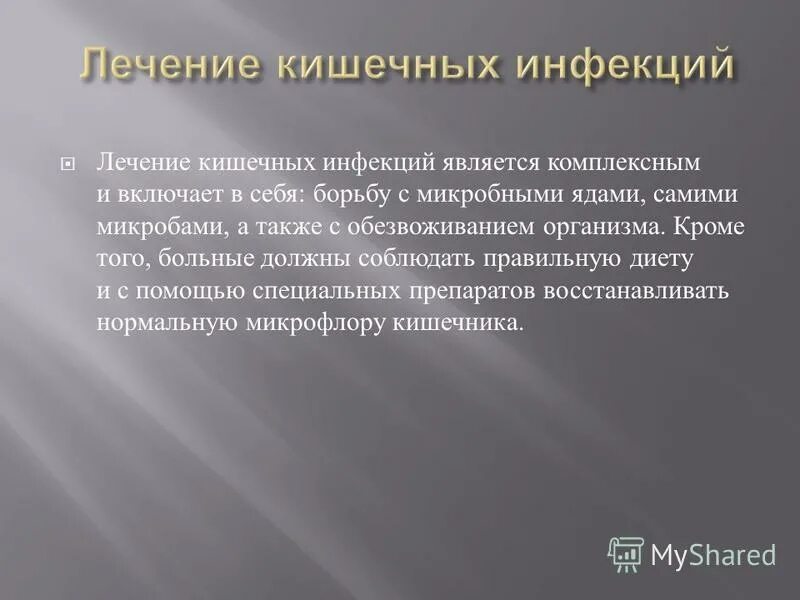 Лечение кишечных инфекций

Лечение кишечных инфекций является комплексным и включает в себя: борьбу с микробными ядами, самими микробами, а также с обезвоживанием организма. Кроме того, больные должны соблюдать правильную диету и с помощью специальных препаратов восстанавливать нормальную микрофлору кишечника.

MyShared